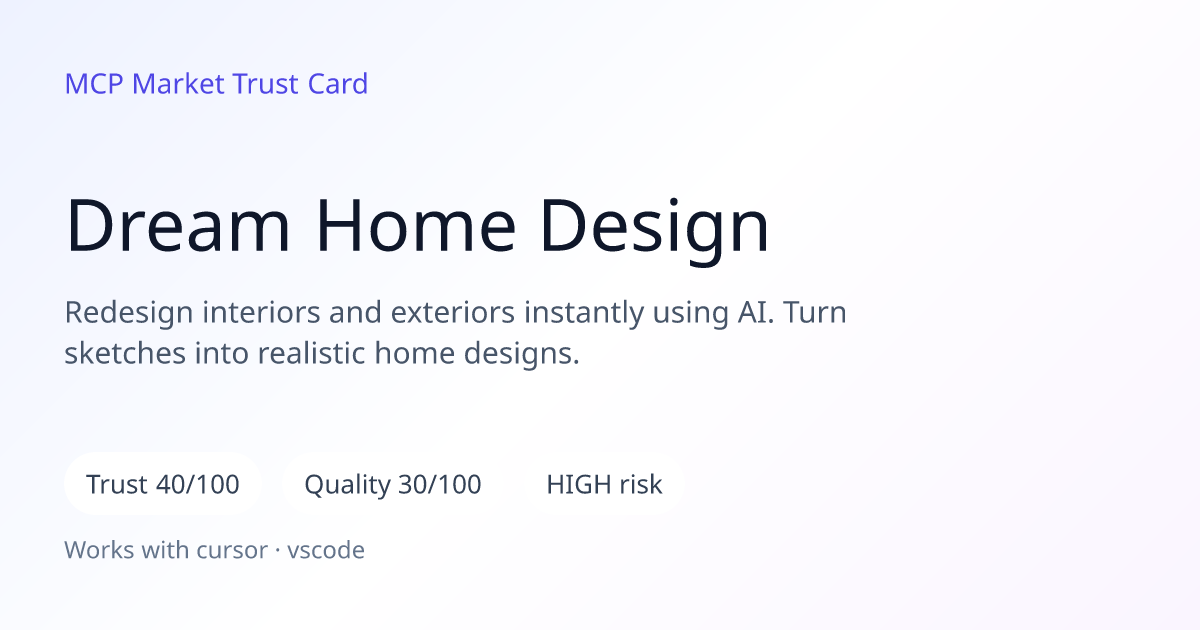 MCP Market Trust Card

Dream Home Design

Redesign interiors and exteriors instantly using AI. Turn sketches into realistic home designs.

Trust 40/100

Quality 30/100

HIGH risk

Works with cursor · vscode